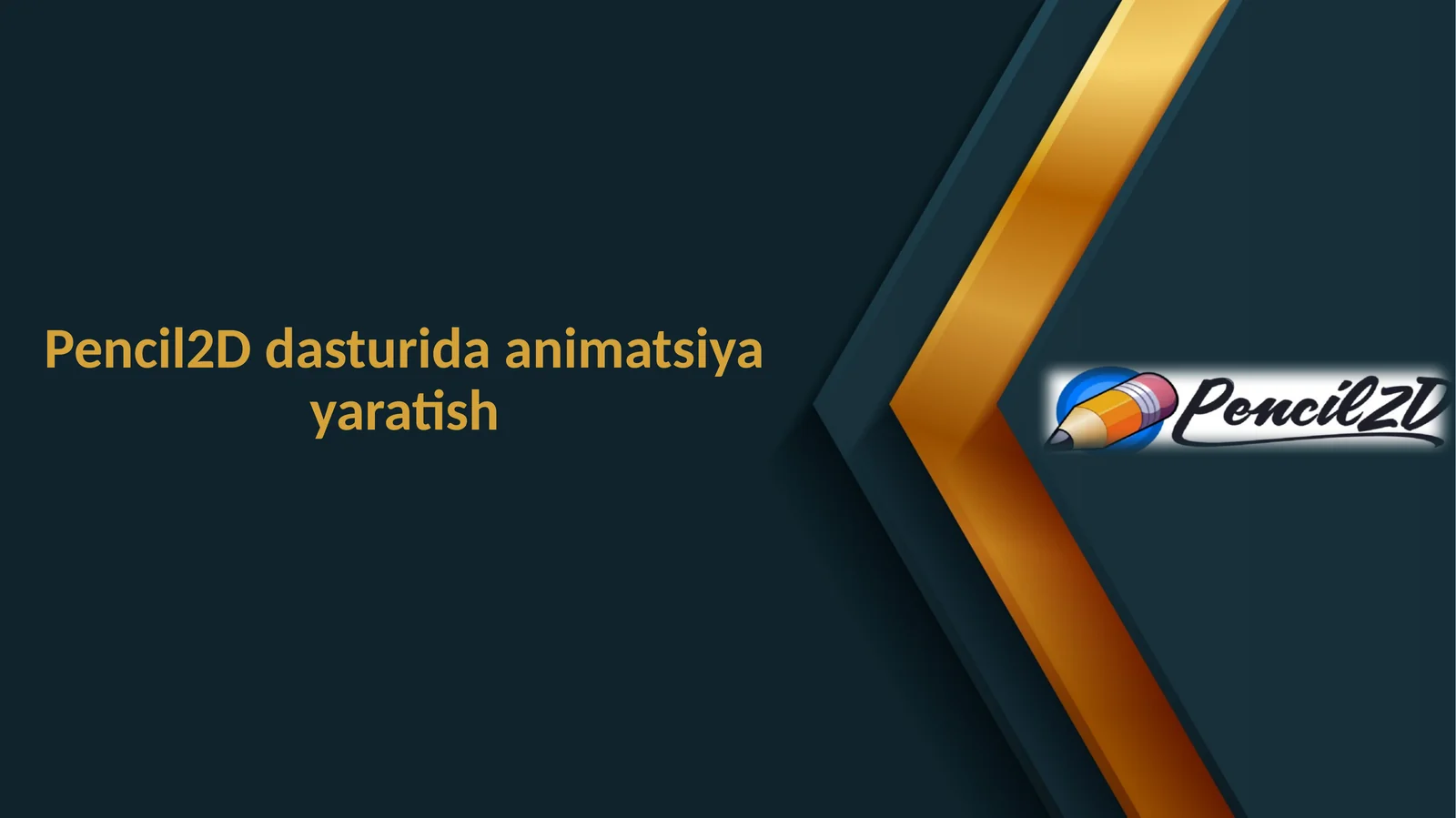 Pencil2D dasturida animatsiya yaratish

Pencil2D